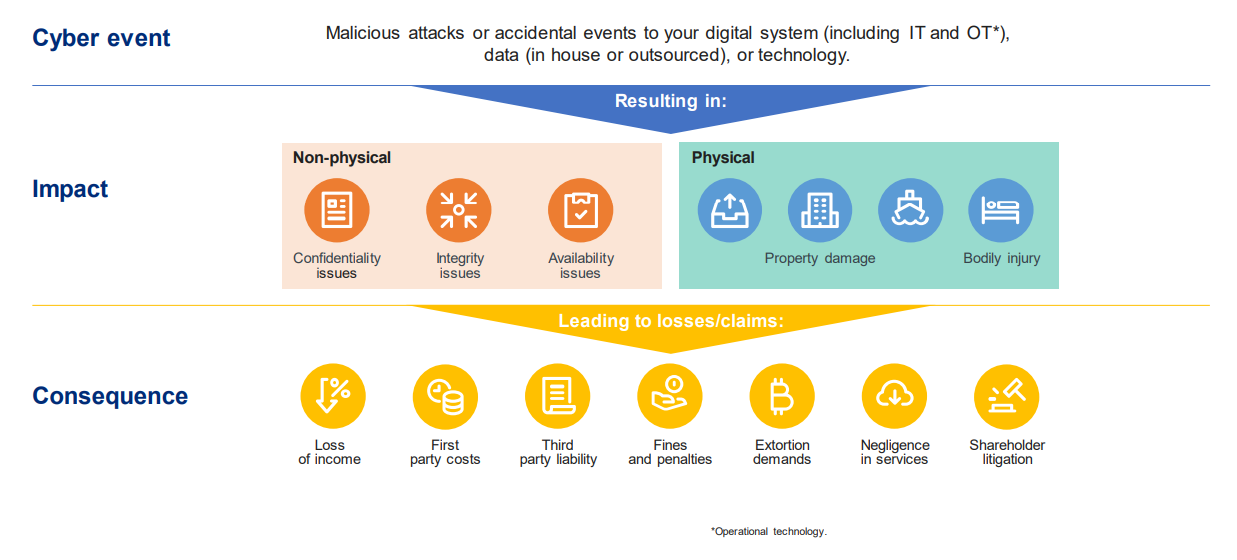 Cyber event

Malicious attacks or accidental events to your digital system (including IT and OT*), data (in house or outsourced), or technology.

Resulting in:

Impact

Non-physical

Confidentiality issues

Integrity issues

Availability issues

Physical

Property damage

Bodily injury

Leading to losses/claims:

Consequence

Loss of income

First party costs

Third party liability

Fines and penalties

Extortion demands

Negligence in services

Shareholder litigation

*Operational technology.